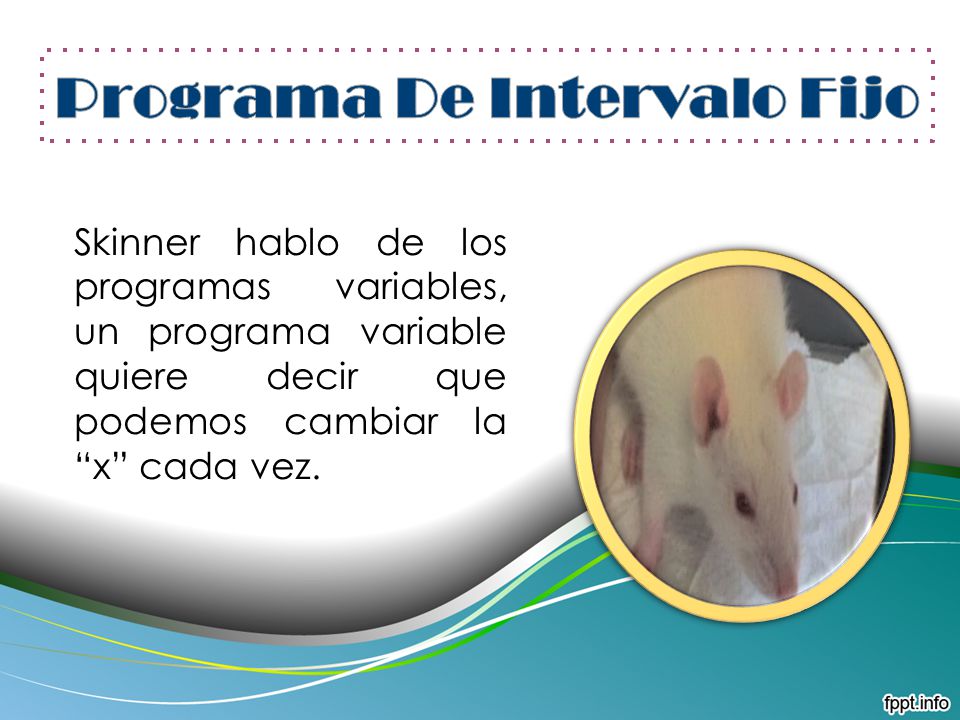 Programa De Intervalo Fijo

Skinner hablo de los programas variables, un programa variable quiere decir que podemos cambiar la “x” cada vez.

fppt.info